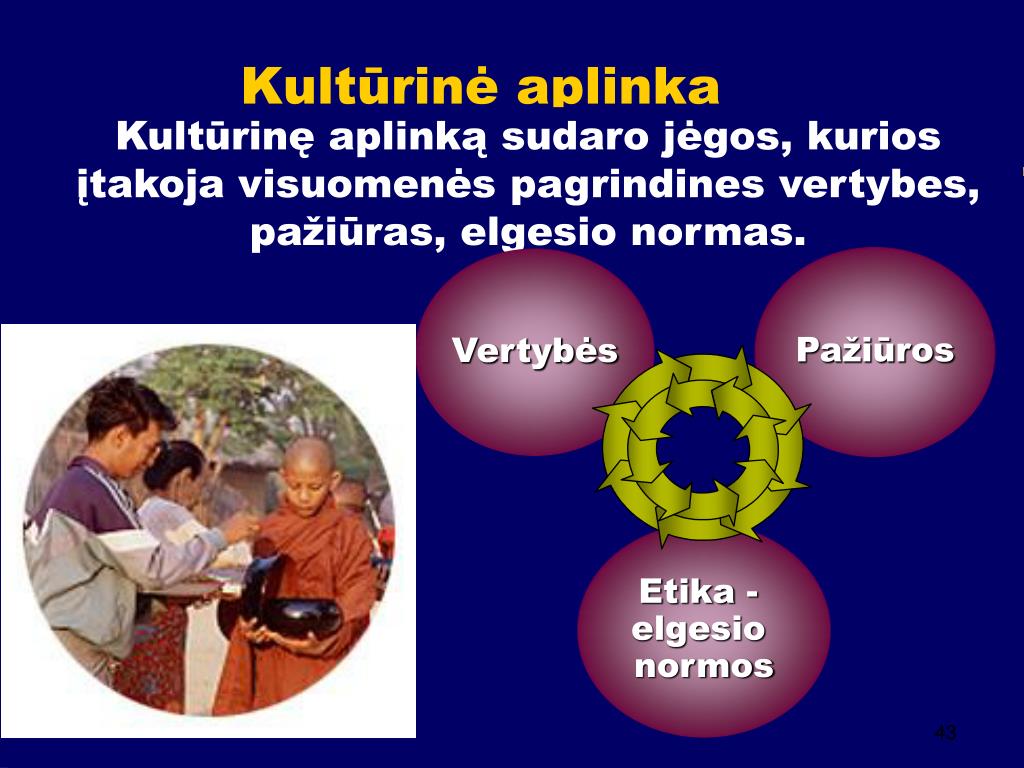 Kultūrinė aplinka

Kultūrinę aplinką sudaro jėgos, kurios įtakoja visuomenės pagrindines vertybes, pažiūras, elgesio normas.

Vertybės

Pažiūros

Etika - elgesio normos

43